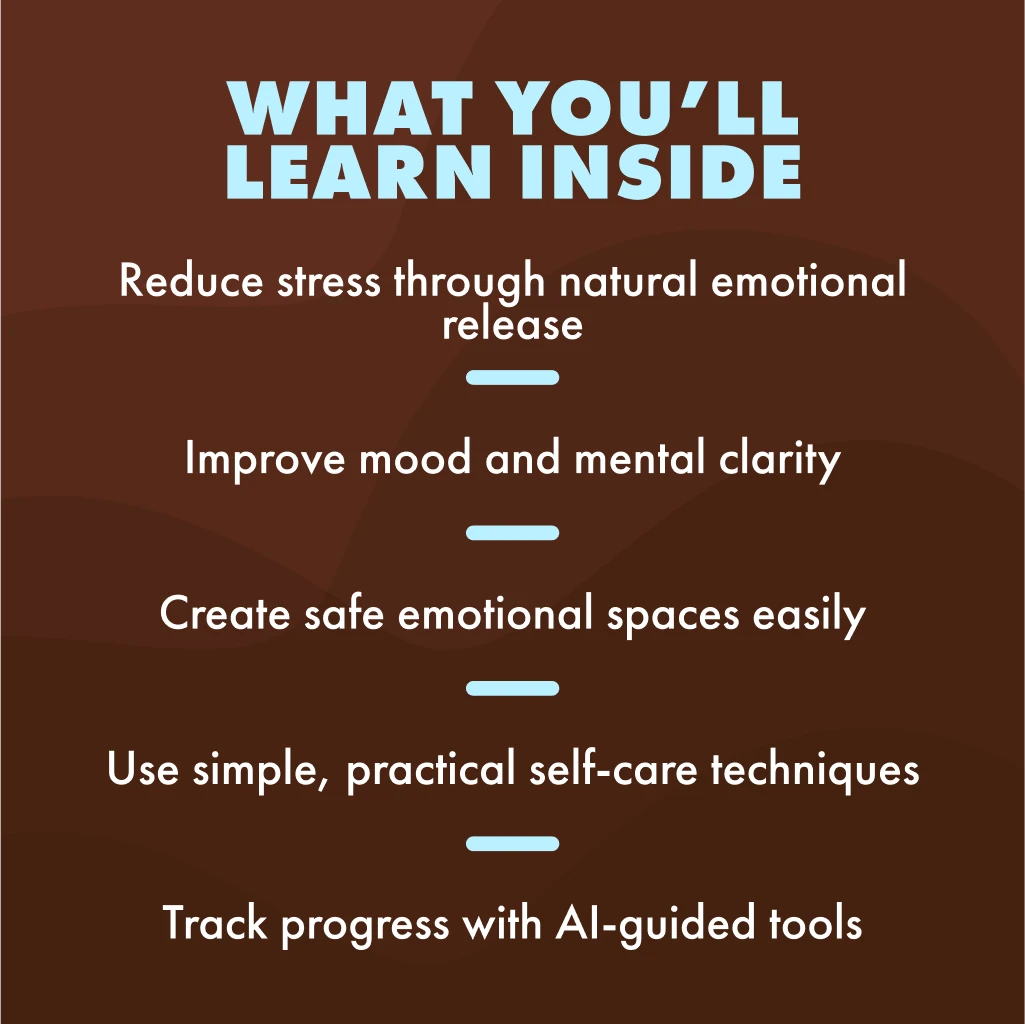 WHAT YOU'LL LEARN INSIDE

Reduce stress through natural emotional release

Improve mood and mental clarity

Create safe emotional spaces easily

Use simple, practical self-care techniques

Track progress with AI-guided tools